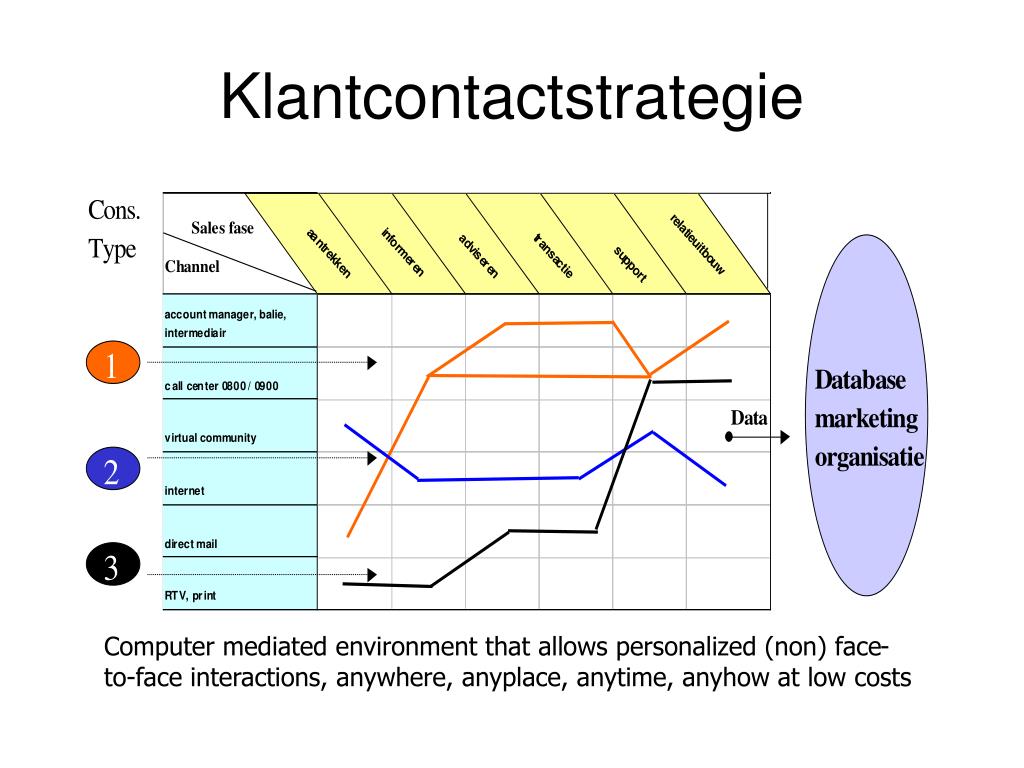 Klantcontactstrategie

Cons. Type

Sales fase
Channel

aantrekken
informeren
adviseren
transactie
support
relatieuitbouw

account manager, balie, intermediair
call center 0800 / 0900
virtual community
internet
direct mail
RTV, print

1
2
3

Data

Database marketing organisatie

Computer mediated environment that allows personalized (non) face-to-face interactions, anywhere, anyplace, anytime, anyhow at low costs